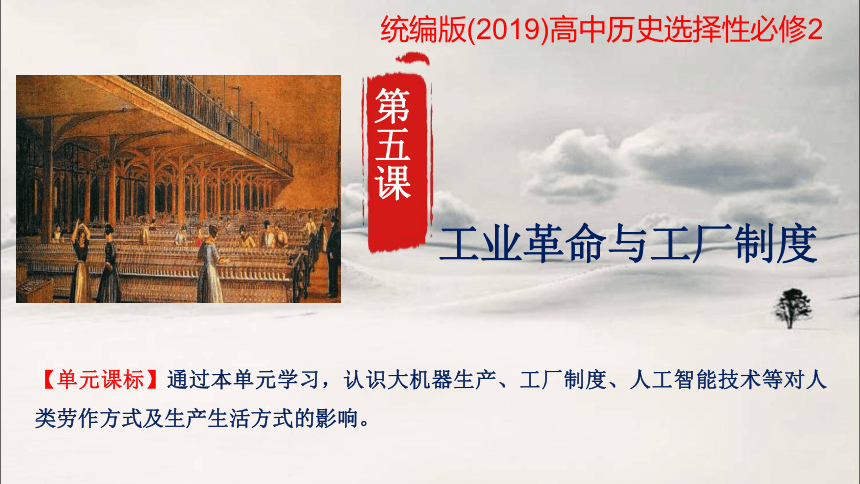 统编版(2019)高中历史选择性必修2

第五课

工业革命与工厂制度

【单元课标】通过本单元学习，认识大机器生产、工厂制度、人工智能技术等对人类劳作方式及生产生活方式的影响。